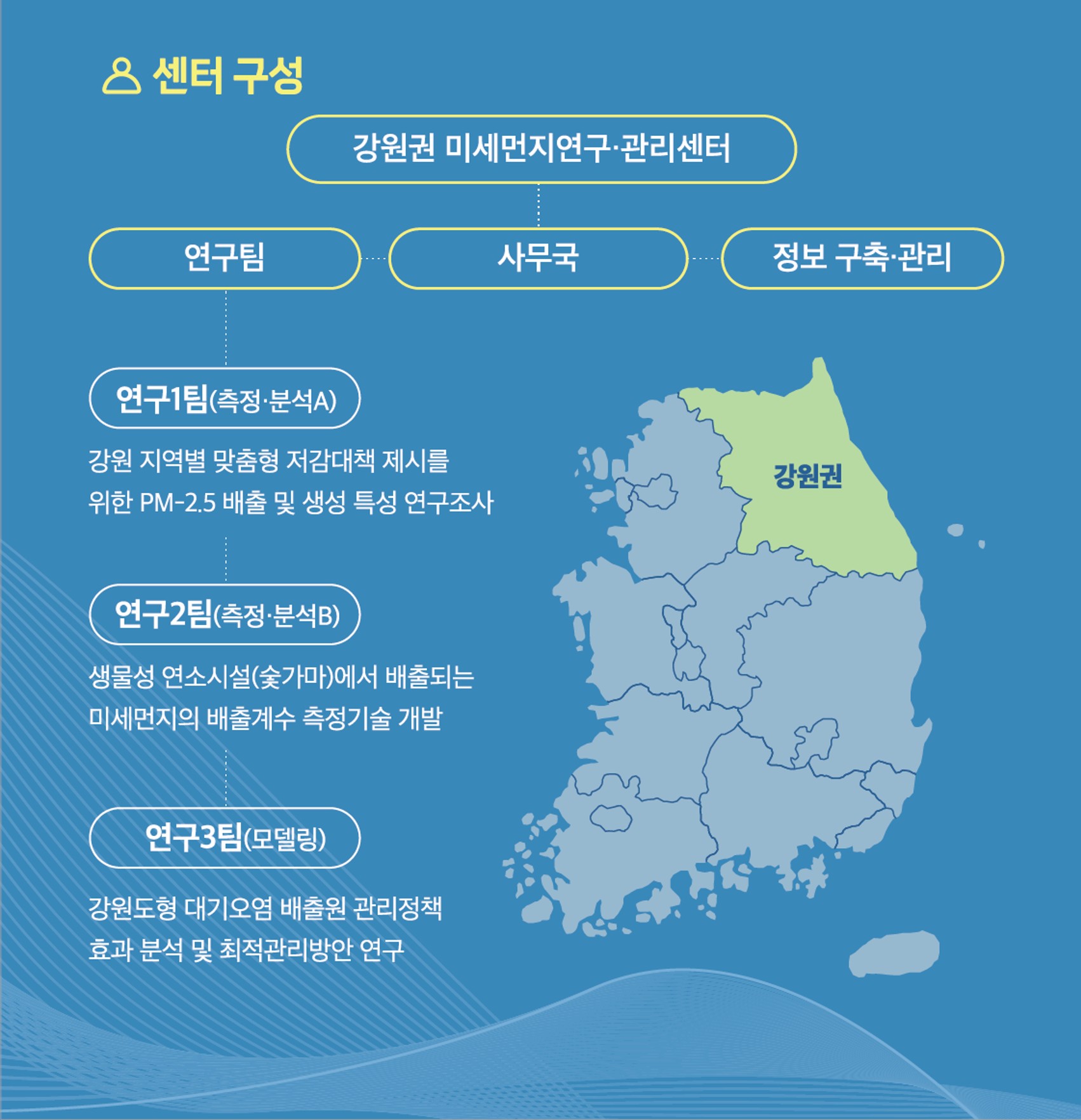 센터 구성

강원권 미세먼지연구·관리센터

연구팀

사무국

정보 구축·관리

연구1팀(측정·분석A)

강원 지역별 맞춤형 저감대책 제시를 위한 PM-2.5 배출 및 생성 특성 연구조사

연구2팀(측정·분석B)

생물성 연소시설(숯가마)에서 배출되는 미세먼지의 배출계수 측정기술 개발

연구3팀(모델링)

강원도형 대기오염 배출원 관리정책 효과 분석 및 최적관리방안 연구

강원권